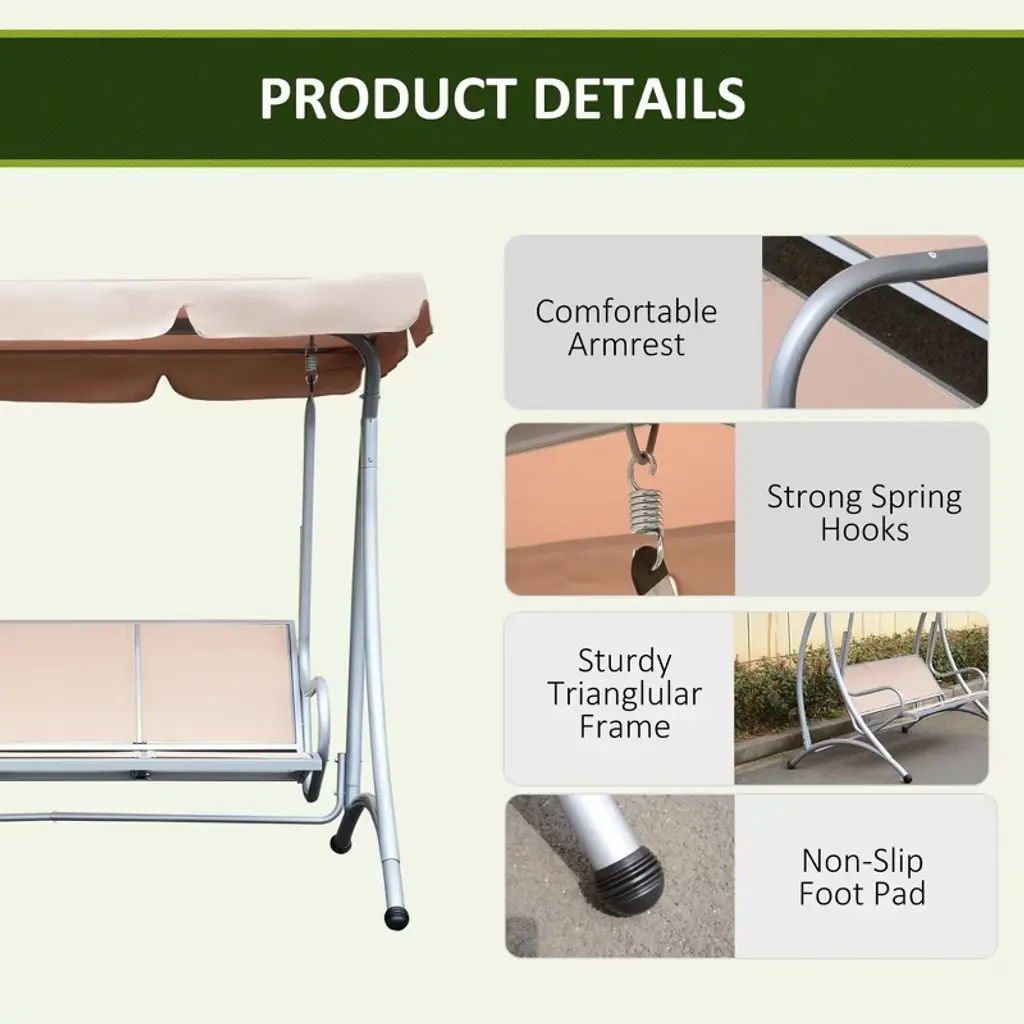 PRODUCT DETAILS

Comfortable Armrest

Strong Spring Hooks

Sturdy Trianglular Frame

Non-Slip Foot Pad